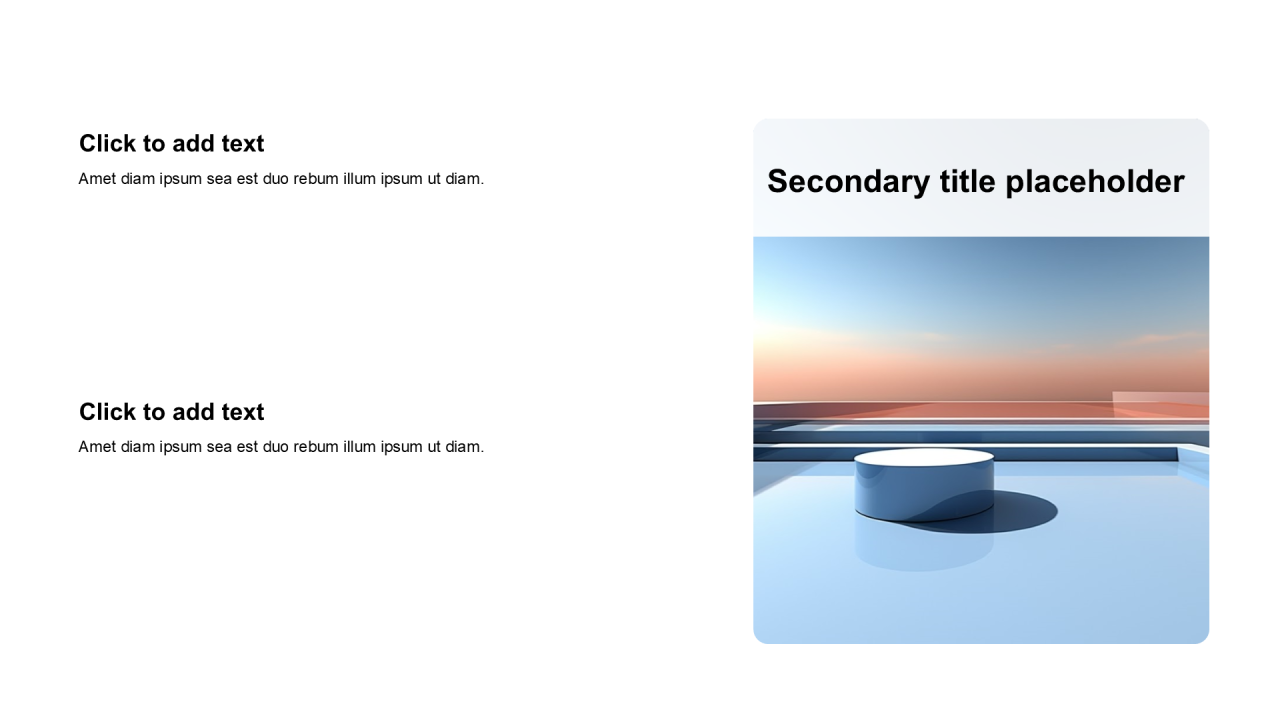 Click to add text
Amet diam ipsum sea est duo rebum illum ipsum ut diam.

Click to add text
Amet diam ipsum sea est duo rebum illum ipsum ut diam.

Secondary title placeholder